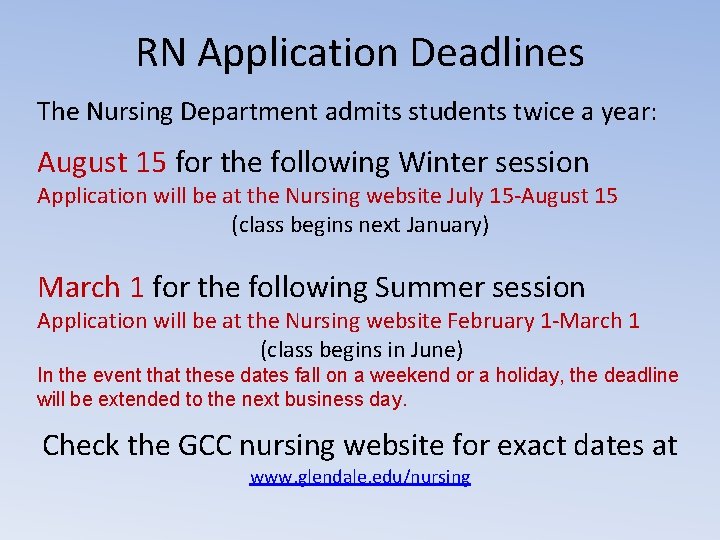 RN Application Deadlines

The Nursing Department admits students twice a year:

August 15 for the following Winter session
Application will be at the Nursing website July 15-August 15
(class begins next January)

March 1 for the following Summer session
Application will be at the Nursing website February 1-March 1
(class begins in June)
In the event that these dates fall on a weekend or a holiday, the deadline will be extended to the next business day.

Check the GCC nursing website for exact dates at
www.glendale.edu/nursing